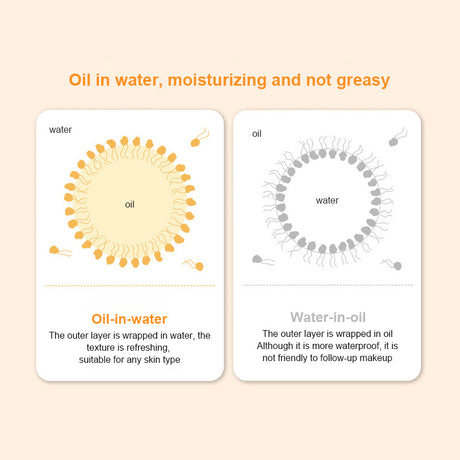 Oil in water, moisturizing and not greasy

water

oil

Oil-in-water

The outer layer is wrapped in water, the texture is refreshing, suitable for any skin type

oil

water

Water-in-oil

The outer layer is wrapped in oil
Although it is more waterproof, it is not friendly to follow-up makeup